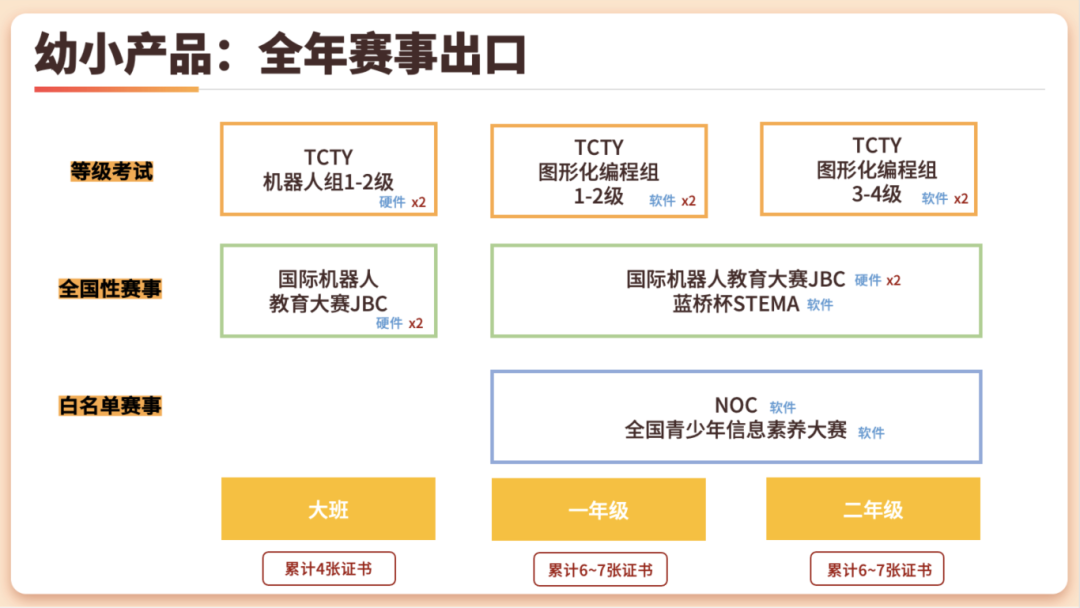 幼小产品：全年赛事出口

等级考试

TCTY
机器人组1-2级
硬件 x2

TCTY
图形化编程组
1-2级 软件 x2

TCTY
图形化编程组
3-4级 软件 x2

全国性赛事

国际机器人
教育大赛JBC
硬件 x2

国际机器人教育大赛JBC 硬件 x2
蓝桥杯STEMA 软件

白名单赛事

NOC 软件
全国青少年信息素养大赛 软件

大班

一年级

二年级

累计4张证书

累计6~7张证书

累计6~7张证书